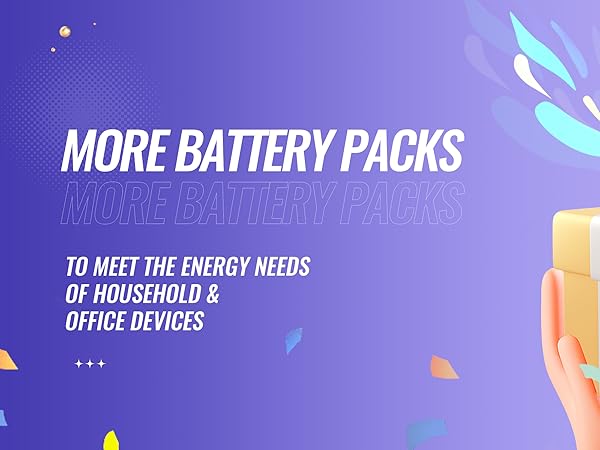 MORE BATTERY PACKS
MORE BATTERY PACKS

TO MEET THE ENERGY NEEDS OF HOUSEHOLD & OFFICE DEVICES